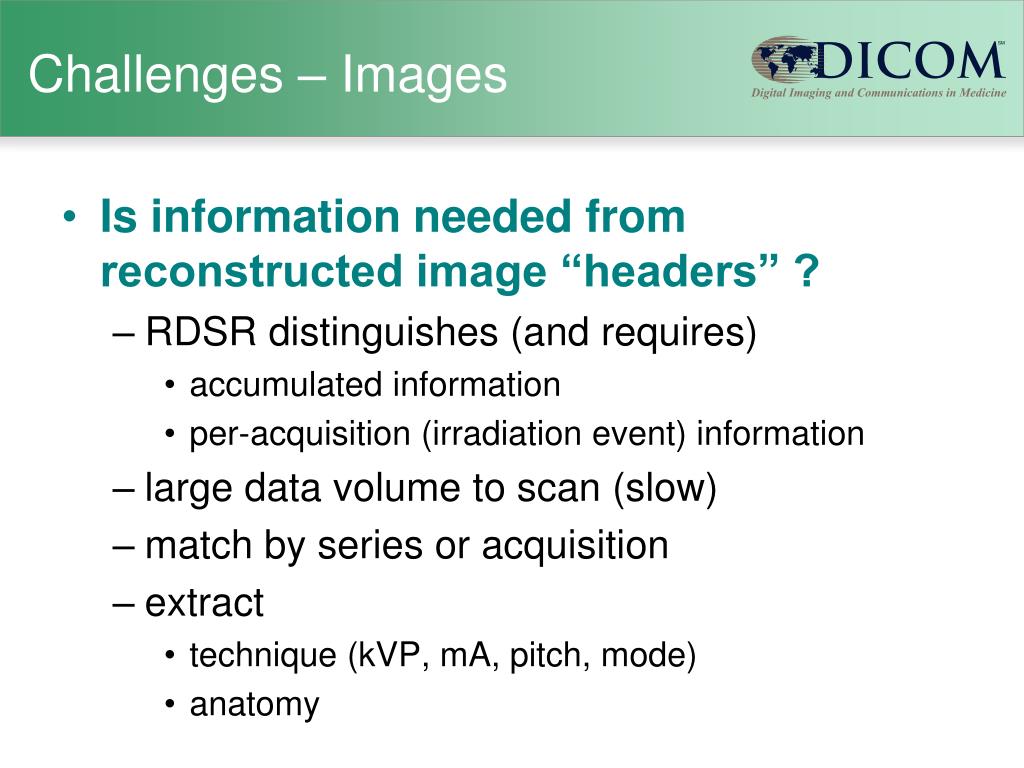 Challenges – Images

DICOM
Digital Imaging and Communications in Medicine

• Is information needed from reconstructed image “headers” ?
– RDSR distinguishes (and requires)
• accumulated information
• per-acquisition (irradiation event) information
– large data volume to scan (slow)
– match by series or acquisition
– extract
• technique (kVP, mA, pitch, mode)
• anatomy